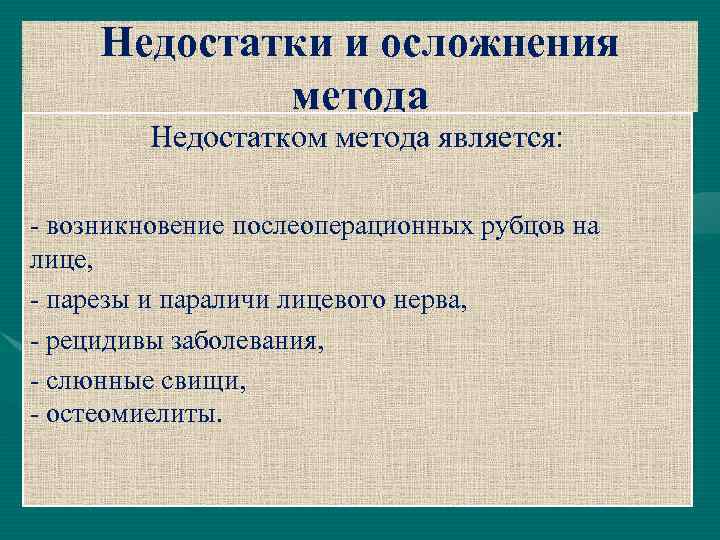 Недостатки и осложнения метода

Недостатком метода является:

- возникновение послеоперационных рубцов на лице,

- парезы и параличи лицевого нерва,

- рецидивы заболевания,

- слюнные свищи,
- остеомиелиты.